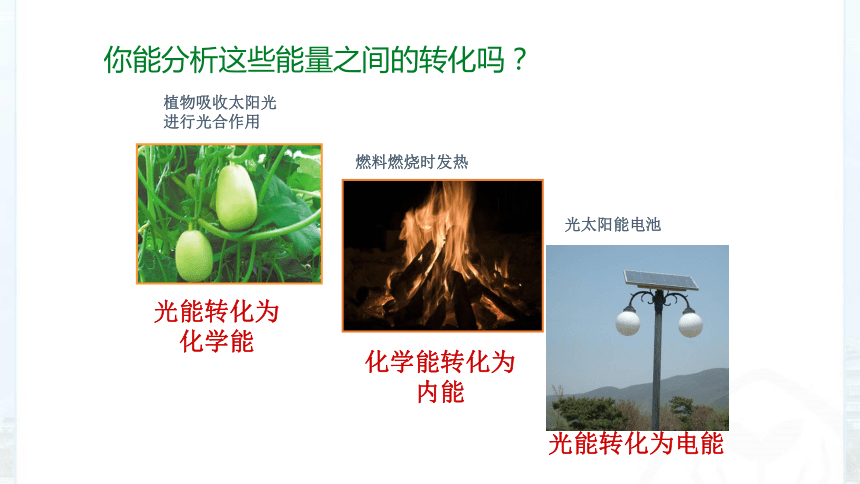 你能分析这些能量之间的转化吗？

植物吸收太阳光
进行光合作用

光能转化为
化学能

燃料燃烧时发热

化学能转化为
内能

光太阳能电池

光能转化为电能